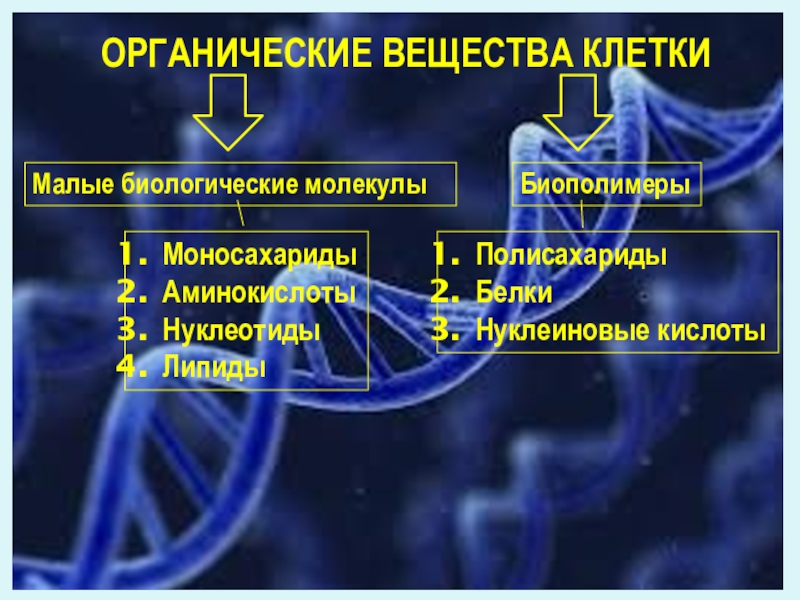 ОРГАНИЧЕСКИЕ ВЕЩЕСТВА КЛЕТКИ

Малые биологические молекулы

1. Моносахариды
2. Аминокислоты
3. Нуклеотиды
4. Липиды

Биополимеры

1. Полисахариды
2. Белки
3. Нуклеиновые кислоты